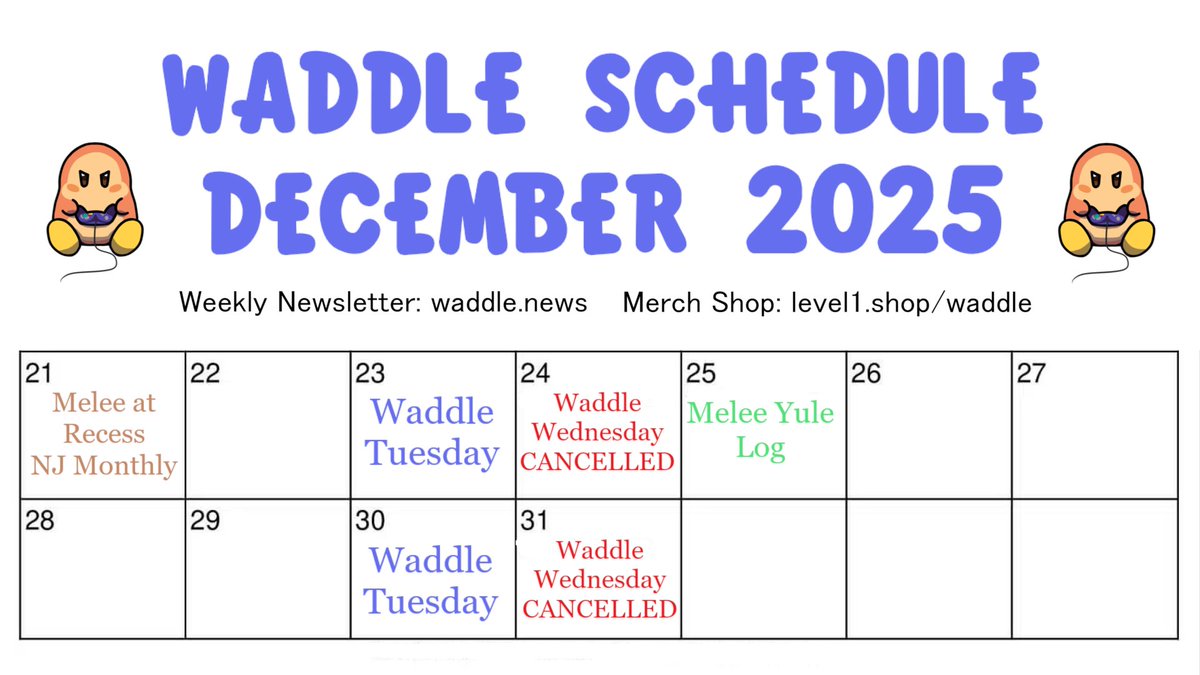 WADDLE SCHEDULE
DECEMBER 2025

Weekly Newsletter: waddle.news     Merch Shop: level1.shop/waddle

| 21 Melee at Recess NJ Monthly | 22 | 23 Waddle Tuesday | 24 Waddle Wednesday CANCELLED | 25 Melee Yule Log | 26 | 27 |
|---|---|---|---|---|---|---|
| 28 | 29 | 30 Waddle Tuesday | 31 Waddle Wednesday CANCELLED | | | |